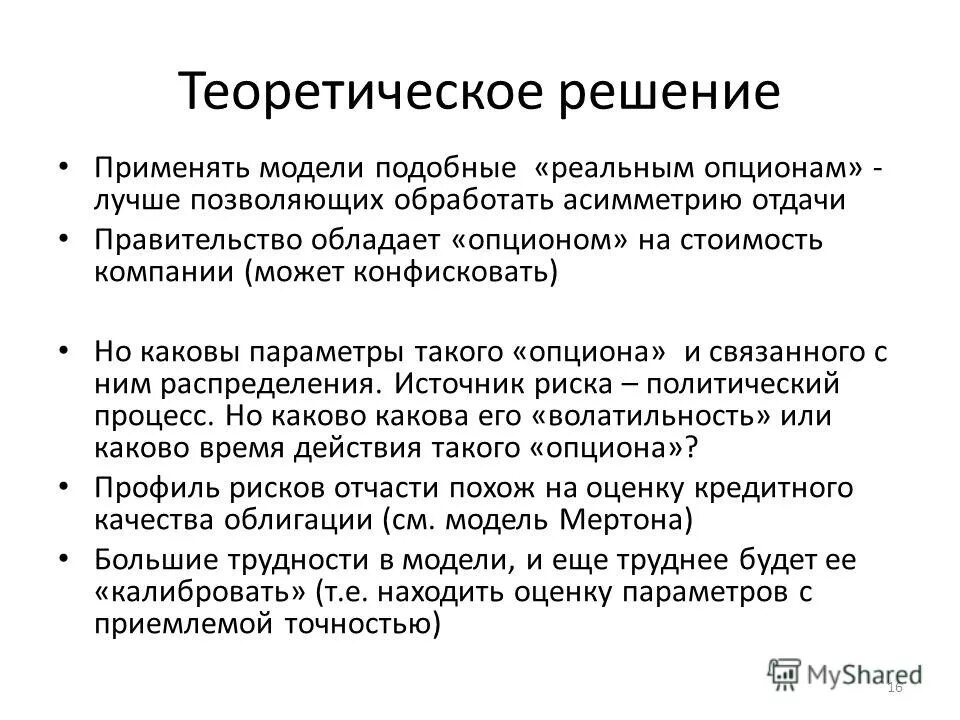 Теоретическое решение

• Применять модели подобные «реальным опционам» - лучше позволяющих обработать асимметрию отдачи
• Правительство обладает «опционом» на стоимость компании (может конфисковать)

• Но каковы параметры такого «опциона» и связанного с ним распределения. Источник риска – политический процесс. Но каково какова его «волатильность» или каково время действия такого «опциона»?
• Профиль рисков отчасти похож на оценку кредитного качества облигации (см. модель Мертона)
• Большие трудности в модели, и еще труднее будет ее «калибровать» (т.е. находить оценку параметров с приемлемой точностью)

MyShared
16